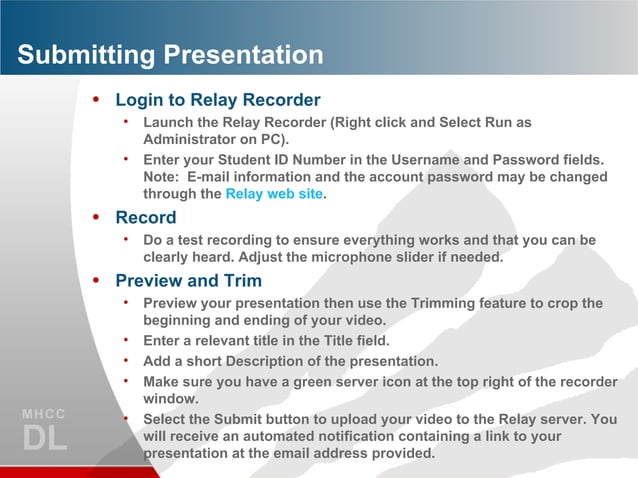 Submitting Presentation

• Login to Relay Recorder
  • Launch the Relay Recorder (Right click and Select Run as Administrator on PC).
  • Enter your Student ID Number in the Username and Password fields. Note: E-mail information and the account password may be changed through the Relay web site.
• Record
  • Do a test recording to ensure everything works and that you can be clearly heard. Adjust the microphone slider if needed.
• Preview and Trim
  • Preview your presentation then use the Trimming feature to crop the beginning and ending of your video.
  • Enter a relevant title in the Title field.
  • Add a short Description of the presentation.
  • Make sure you have a green server icon at the top right of the recorder window.
  • Select the Submit button to upload your video to the Relay server. You will receive an automated notification containing a link to your presentation at the email address provided.

MHCC
DL